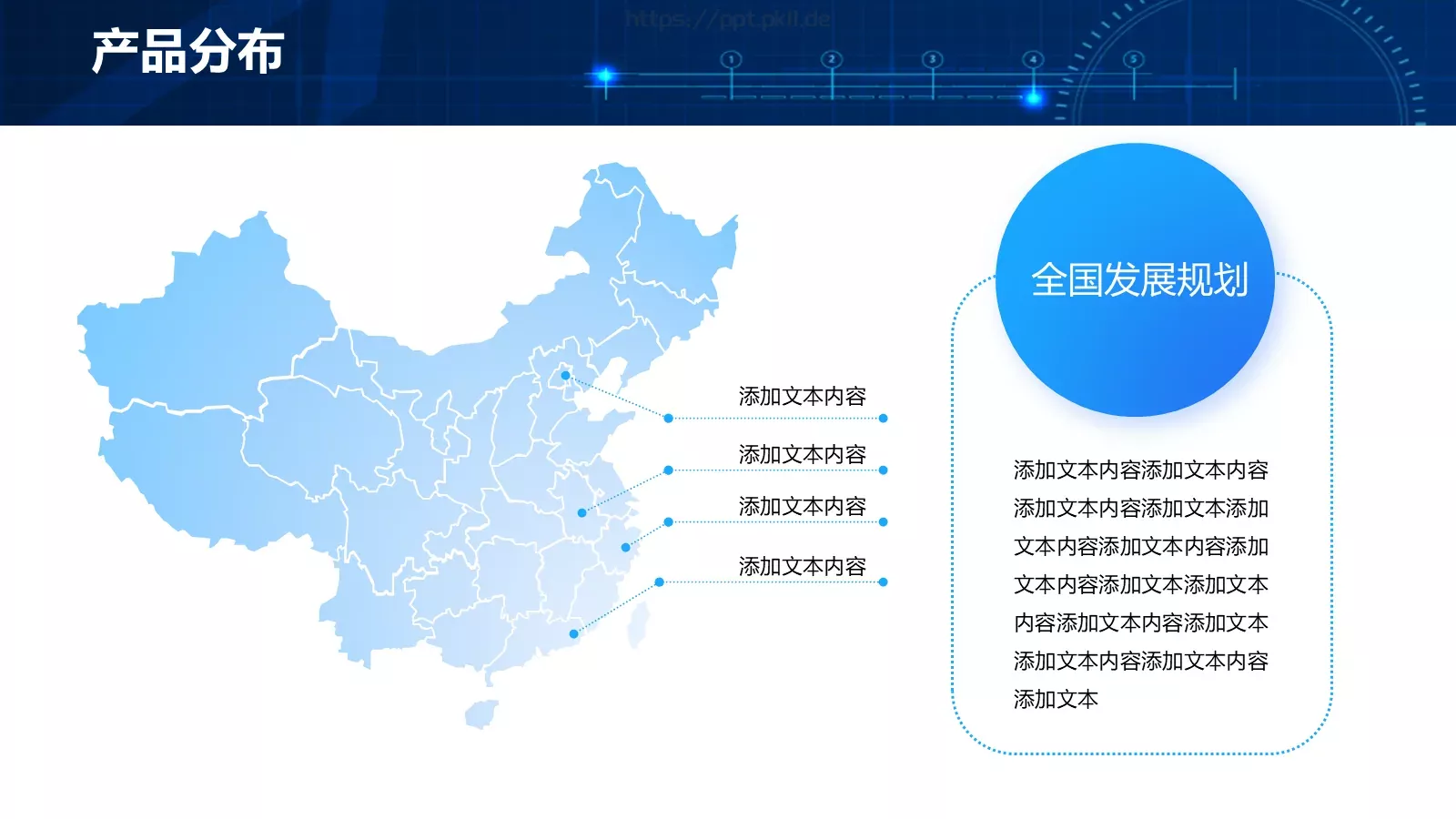 产品分布

https://ppt.pkil.de

1 2 3 4 5

添加文本内容

添加文本内容

添加文本内容

添加文本内容

全国发展规划

添加文本内容添加文本内容添加文本内容添加文本添加文本内容添加文本内容添加文本内容添加文本添加文本内容添加文本内容添加文本添加文本内容添加文本内容添加文本